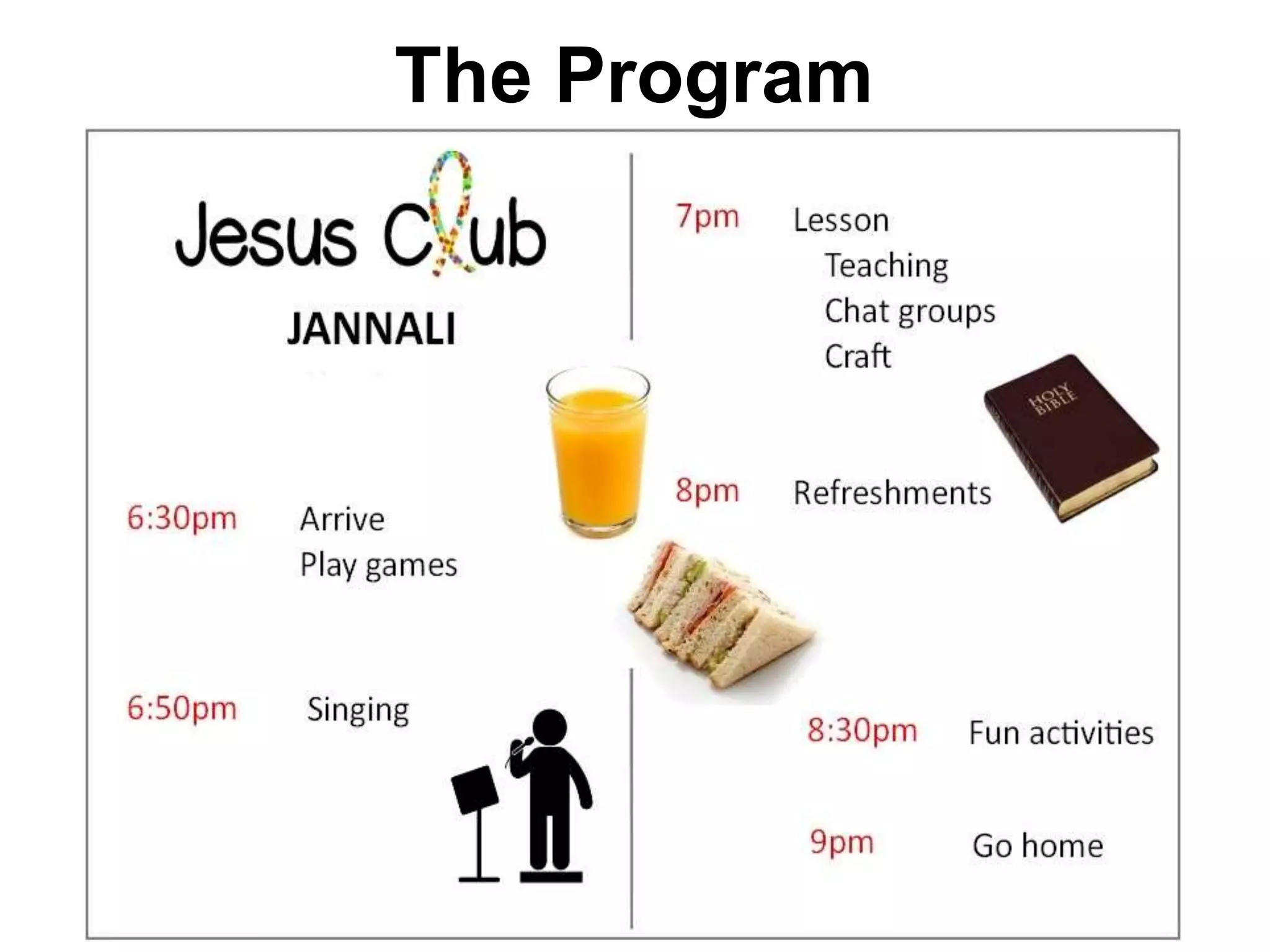 The Program

Jesus Club

JANNALI

6:30pm Arrive
Play games

6:50pm Singing

7pm Lesson
Teaching
Chat groups
Craft

HOLY BIBLE

8pm Refreshments

8:30pm Fun activities

9pm Go home